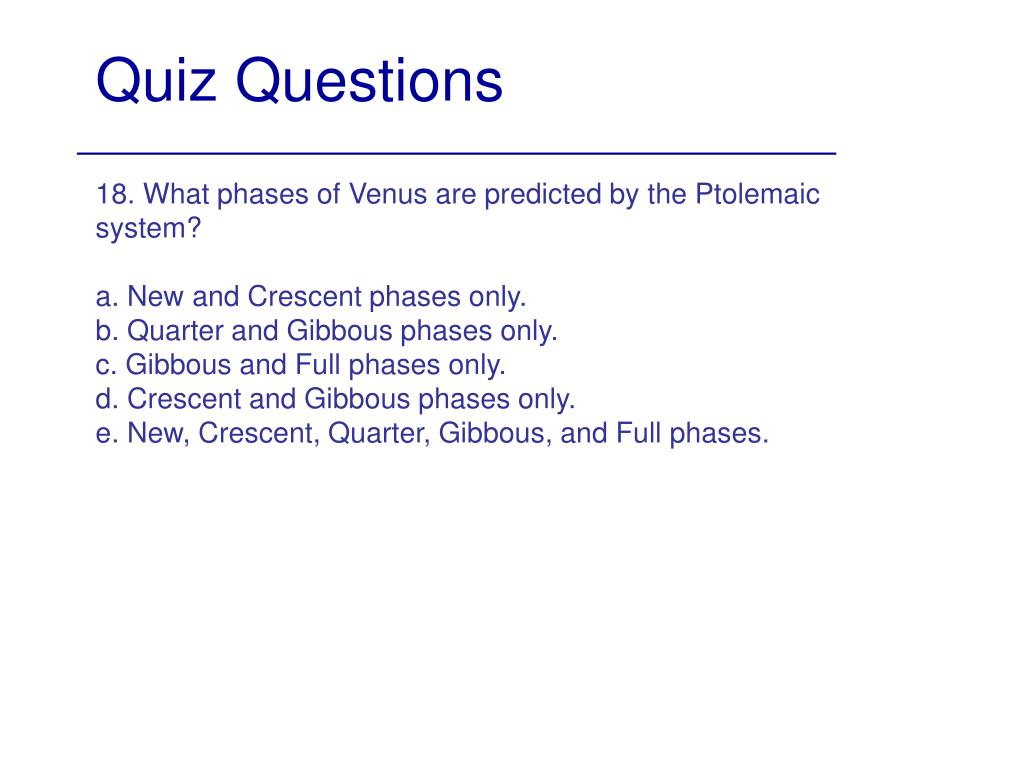 Quiz Questions

18. What phases of Venus are predicted by the Ptolemaic system?

a. New and Crescent phases only.
b. Quarter and Gibbous phases only.
c. Gibbous and Full phases only.
d. Crescent and Gibbous phases only.
e. New, Crescent, Quarter, Gibbous, and Full phases.